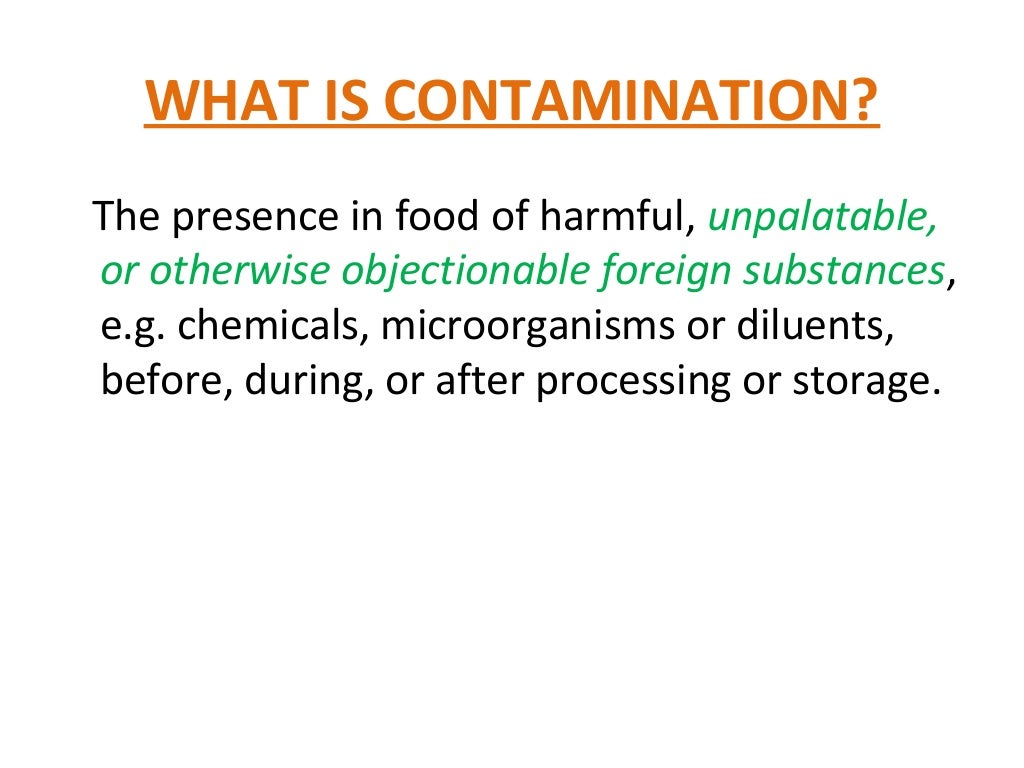 WHAT IS CONTAMINATION?

The presence in food of harmful, unpalatable, or otherwise objectionable foreign substances, e.g. chemicals, microorganisms or diluents, before, during, or after processing or storage.